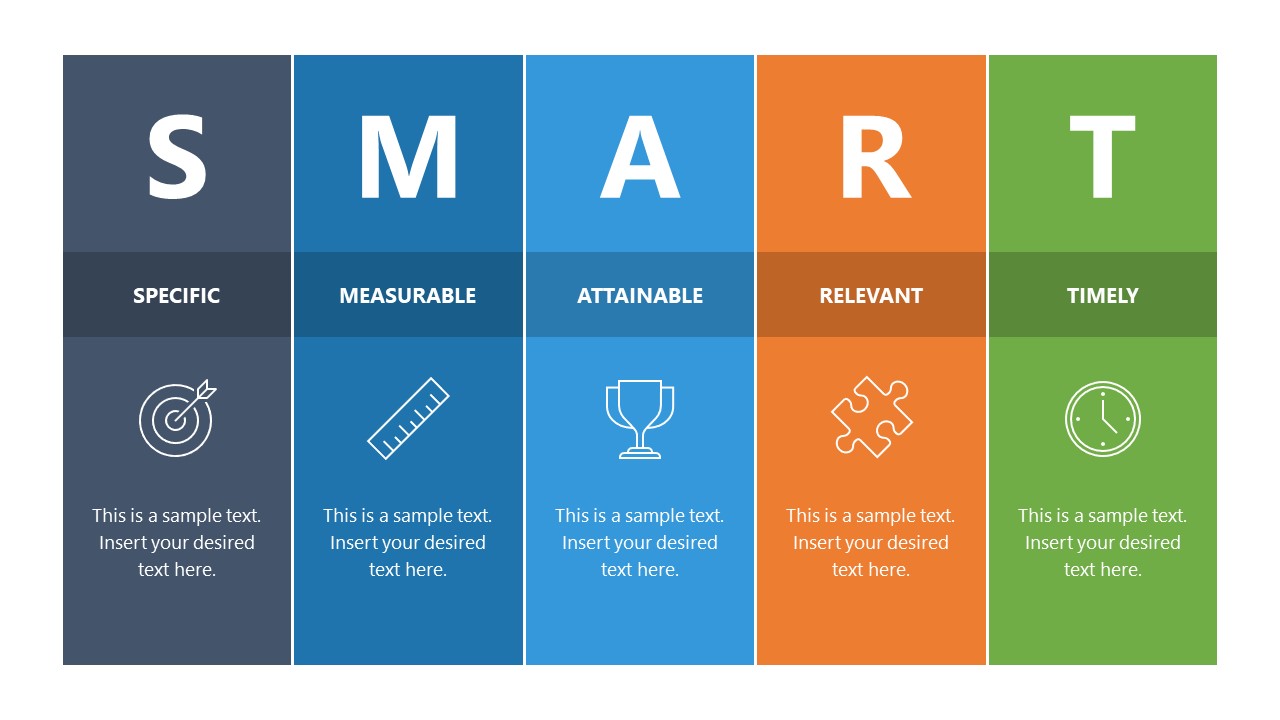 S

SPECIFIC

This is a sample text. Insert your desired text here.

M

MEASURABLE

This is a sample text. Insert your desired text here.

A

ATTAINABLE

This is a sample text. Insert your desired text here.

R

RELEVANT

This is a sample text. Insert your desired text here.

T

TIMELY

This is a sample text. Insert your desired text here.